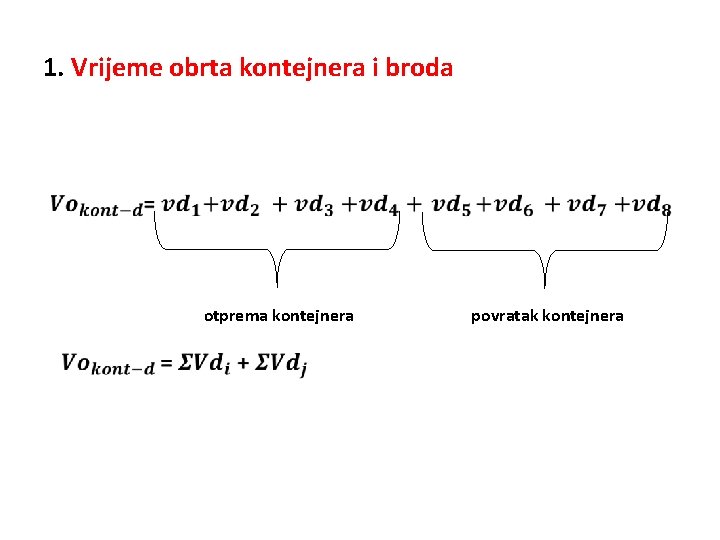 1. Vrijeme obrta kontejnera i broda

$Vo_{kont-d} = vd_1 + vd_2 + vd_3 + vd_4 + vd_5 + vd_6 + vd_7 + vd_8$

otprema kontejnera

povratak kontejnera

$Vo_{kont-d} = \Sigma Vd_i + \Sigma Vd_j$